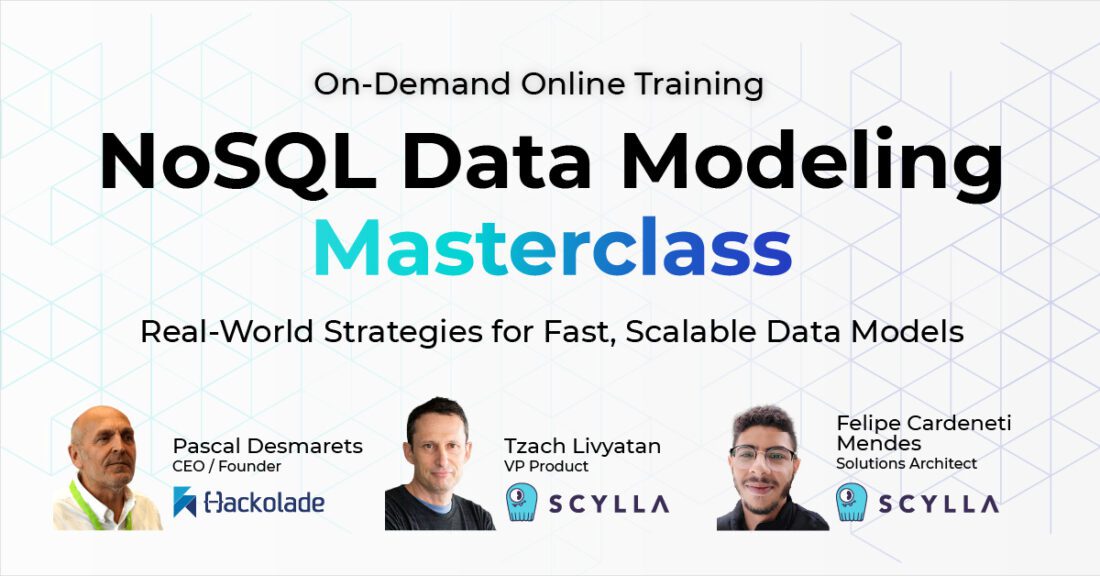 On-Demand Online Training

NoSQL Data Modeling Masterclass

Real-World Strategies for Fast, Scalable Data Models

Pascal Desmarets
CEO / Founder
Hackolade

Tzach Livyatan
VP Product
SCYLLA

Felipe Cardeneti Mendes
Solutions Architect
SCYLLA